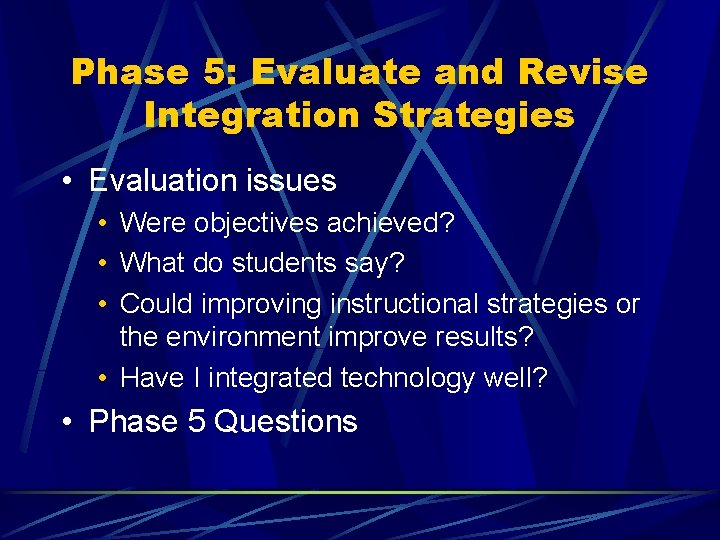 Phase 5: Evaluate and Revise Integration Strategies

• Evaluation issues
• Were objectives achieved?
• What do students say?
• Could improving instructional strategies or the environment improve results?
• Have I integrated technology well?
• Phase 5 Questions